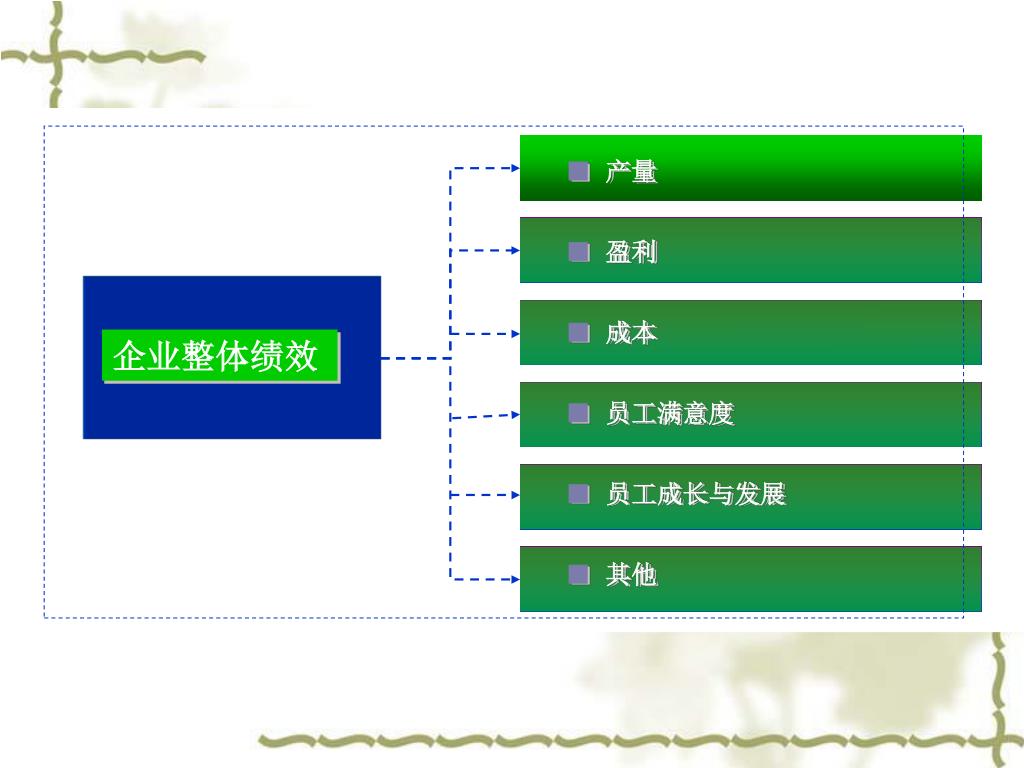 企业整体绩效

产量

盈利

成本

员工满意度

员工成长与发展

其他